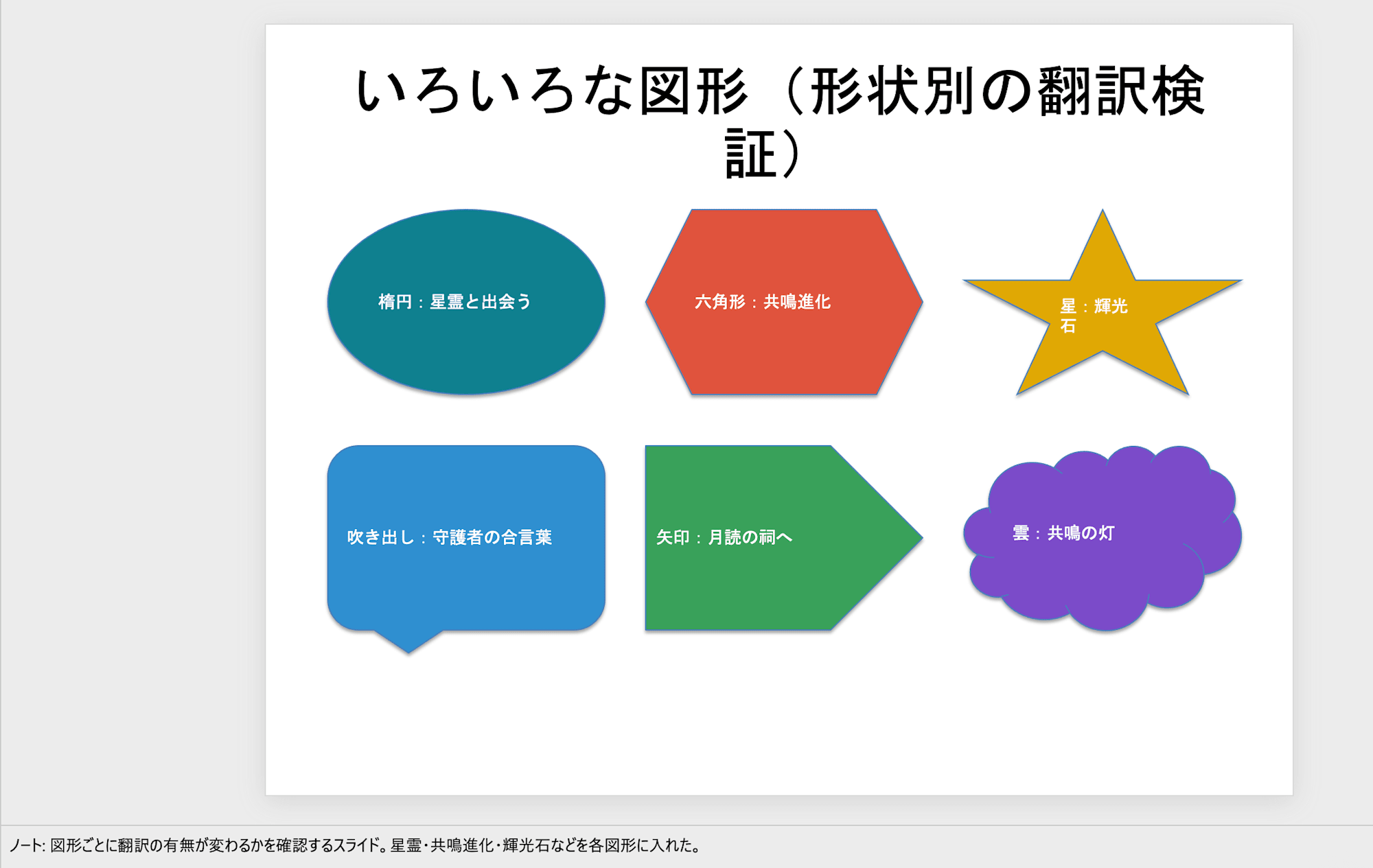 いろいろな図形（形状別の翻訳検証）

楕円：星霊と出会う

六角形：共鳴進化

星：輝光石

吹き出し：守護者の合言葉

矢印：月読の祠へ

雲：共鳴の灯

ノート: 図形ごとに翻訳の有無が変わるかを確認するスライド。星霊・共鳴進化・輝光石などを各図形に入れた。